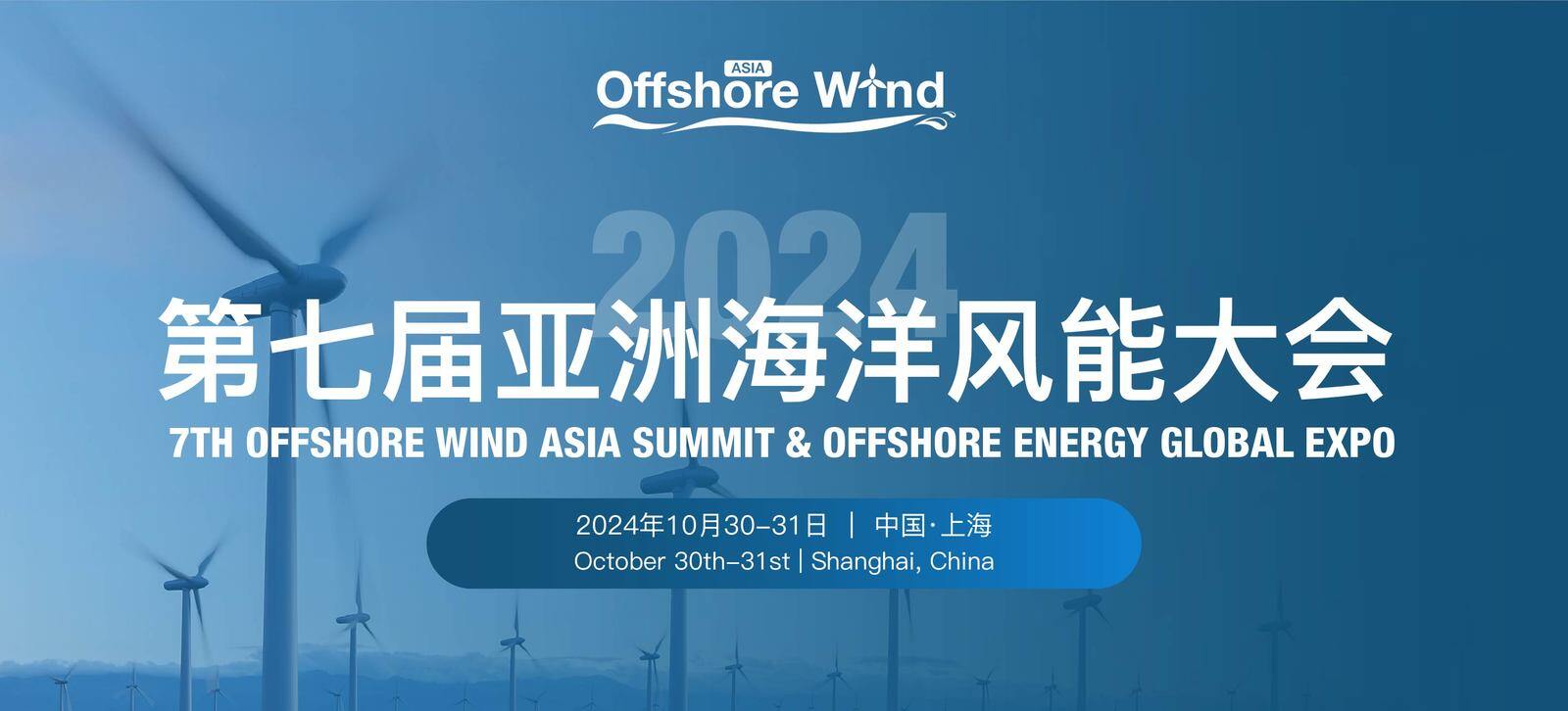 ASIA
Offshore Wind

2024

第七届亚洲海洋风能大会

7TH OFFSHORE WIND ASIA SUMMIT & OFFSHORE ENERGY GLOBAL EXPO

2024年10月30-31日 | 中国·上海
October 30th-31st | Shanghai, China